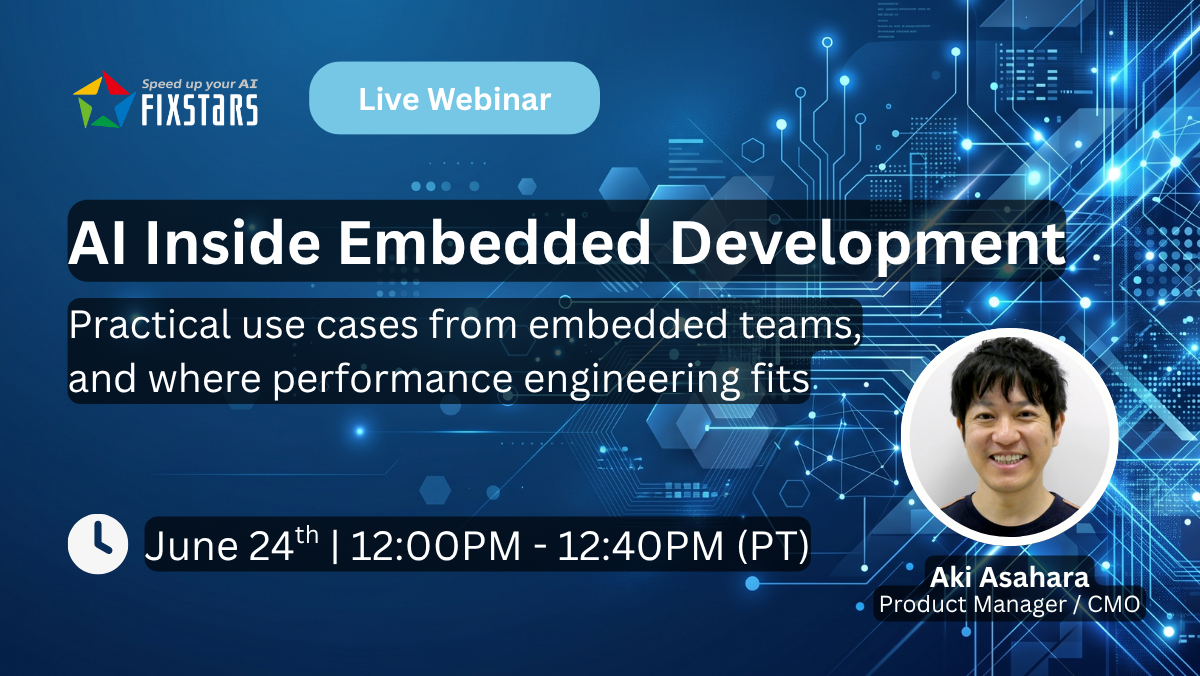 Speed up your AI
FIXSTARS

Live Webinar

AI Inside Embedded Development

Practical use cases from embedded teams, and where performance engineering fits

June 24$^{th}$ | 12:00PM - 12:40PM (PT)

Aki Asahara
Product Manager / CMO